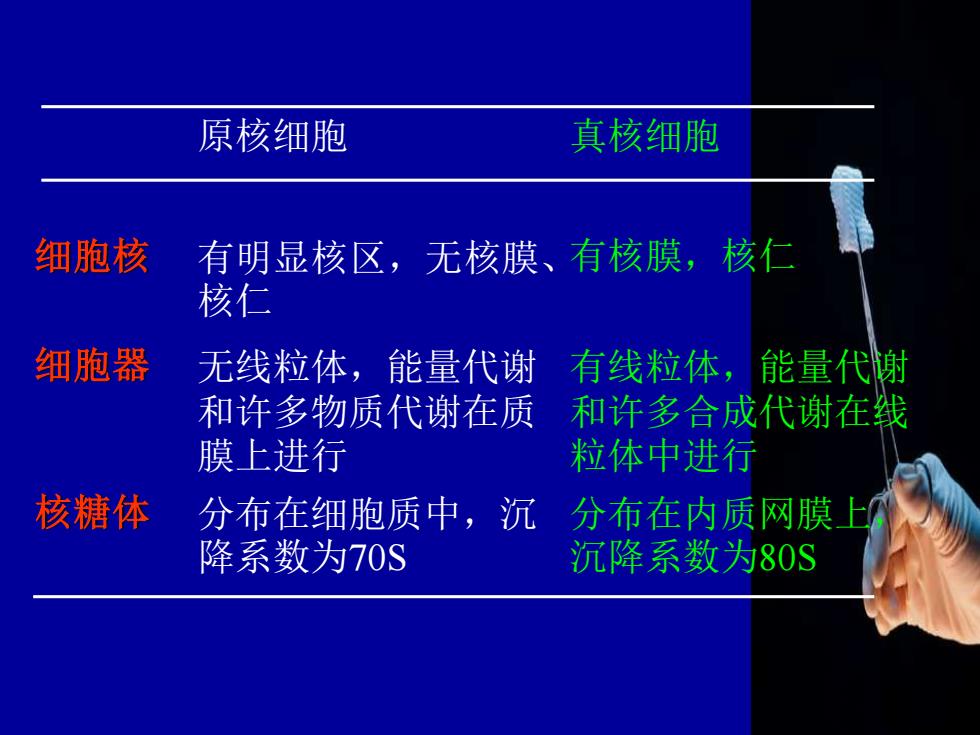 | | 原核细胞 | 真核细胞 |
|---|---|---|
| 细胞核 | 有明显核区，无核膜、核仁 | 有核膜，核仁 |
| 细胞器 | 无线粒体，能量代谢和许多物质代谢在质膜上进行 | 有线粒体，能量代谢和许多合成代谢在线粒体中进行 |
| 核糖体 | 分布在细胞质中，沉降系数为70S | 分布在内质网膜上，沉降系数为80S |